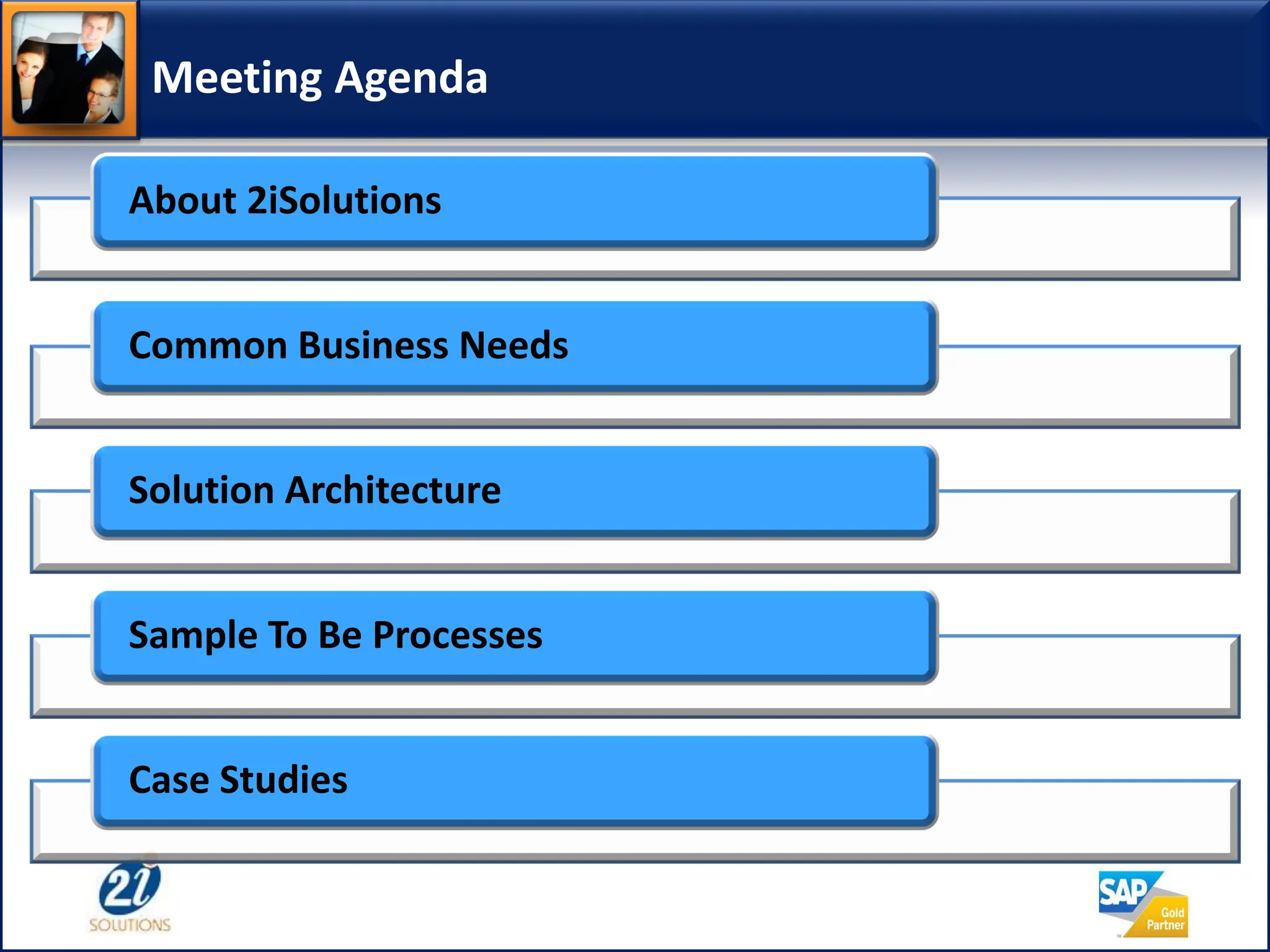 Meeting Agenda

About 2iSolutions

Common Business Needs

Solution Architecture

Sample To Be Processes

Case Studies

2i SOLUTIONS

SAP Gold Partner